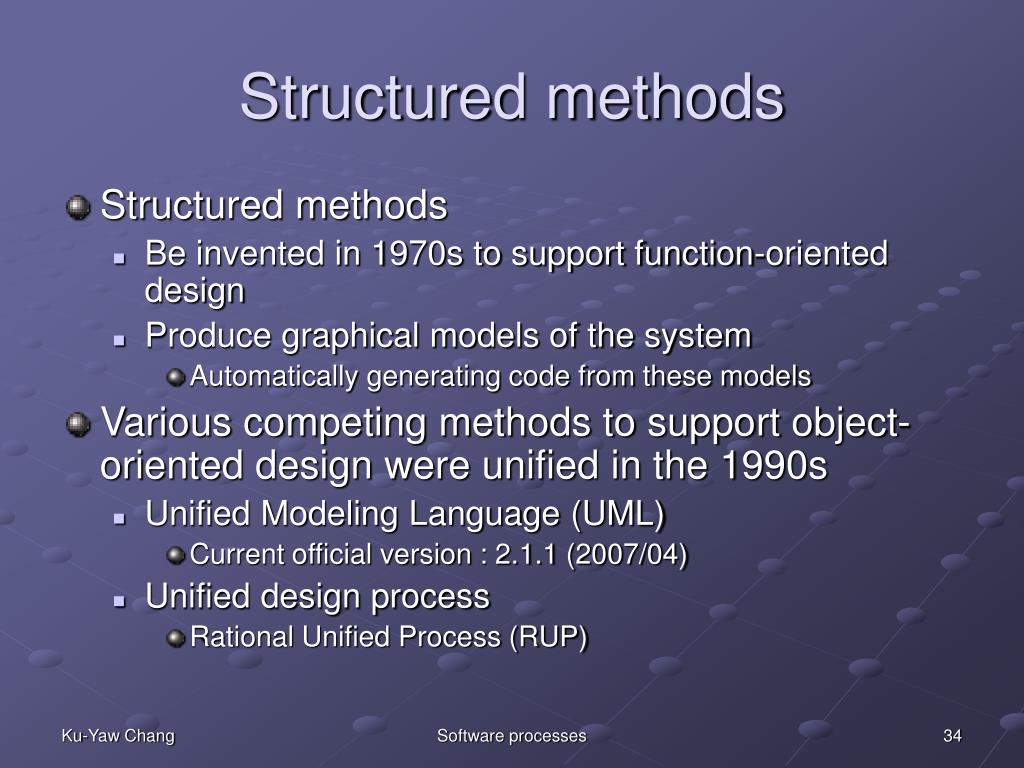 Structured methods

Structured methods

Be invented in 1970s to support function-oriented design

Produce graphical models of the system

Automatically generating code from these models

Various competing methods to support object-oriented design were unified in the 1990s

Unified Modeling Language (UML)

Current official version : 2.1.1 (2007/04)

Unified design process

Rational Unified Process (RUP)

Ku-Yaw Chang

Software processes

34